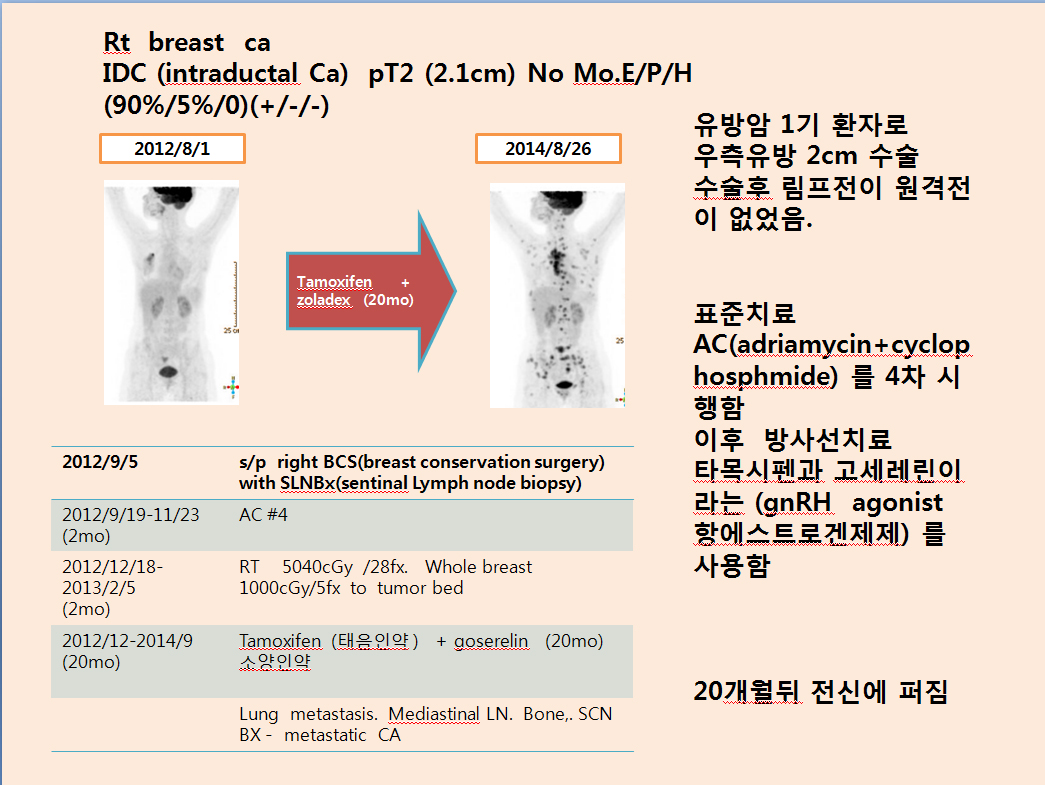 Rt breast ca
IDC (intraductal Ca) pT2 (2.1cm) No Mo.E/P/H (90%/5%/0)(+/-/-)

2012/8/1

25 cm

Tamoxifen + zoladex (20mo)

2014/8/26

| 2012/9/5 | s/p right BCS(breast conservation surgery) with SLNBx(sentinal Lymph node biopsy) |
|---|---|
| 2012/9/19-11/23 (2mo) | AC #4 |
| 2012/12/18-2013/2/5 (2mo) | RT 5040cGy /28fx. Whole breast 1000cGy/5fx to tumor bed |
| 2012/12-2014/9 (20mo) | Tamoxifen (태음인약) + goserelin (20mo) 소양인약 |
| | Lung metastasis. Mediastinal LN. Bone,. SCN BX - metastatic CA |

유방암 1기 환자로 우측유방 2cm 수술 수술후 림프전이 원격전이 없었음.

표준치료 AC(adriamycin+cyclophosphmide) 를 4차 시행함
이후 방사선치료
타목시펜과 고세레린이라는 (gnRH agonist 항에스트로겐제제) 를 사용함

20개월뒤 전신에 퍼짐